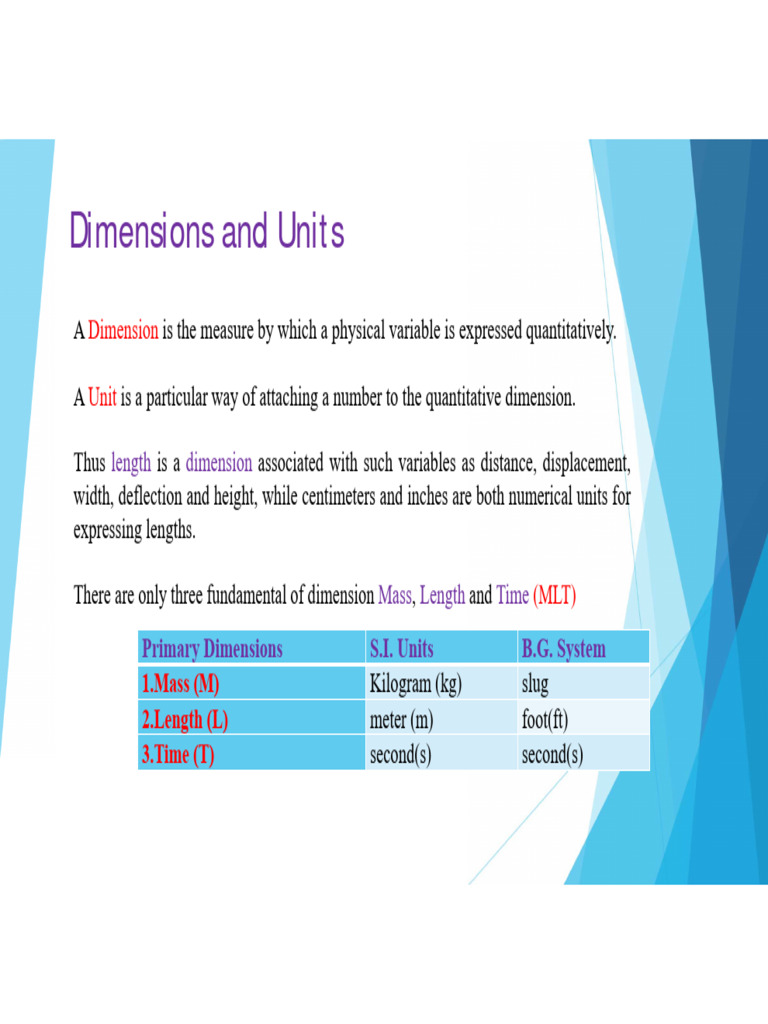 Dimensions and Units

A Dimension is the measure by which a physical variable is expressed quantitatively.

A Unit is a particular way of attaching a number to the quantitative dimension.

Thus length is a dimension associated with such variables as distance, displacement, width, deflection and height, while centimeters and inches are both numerical units for expressing lengths.

There are only three fundamental of dimension Mass, Length and Time (MLT)

| Primary Dimensions | S.I. Units | B.G. System |
|---|---|---|
| 1.Mass (M) | Kilogram (kg) | slug |
| 2.Length (L) | meter (m) | foot(ft) |
| 3.Time (T) | second(s) | second(s) |